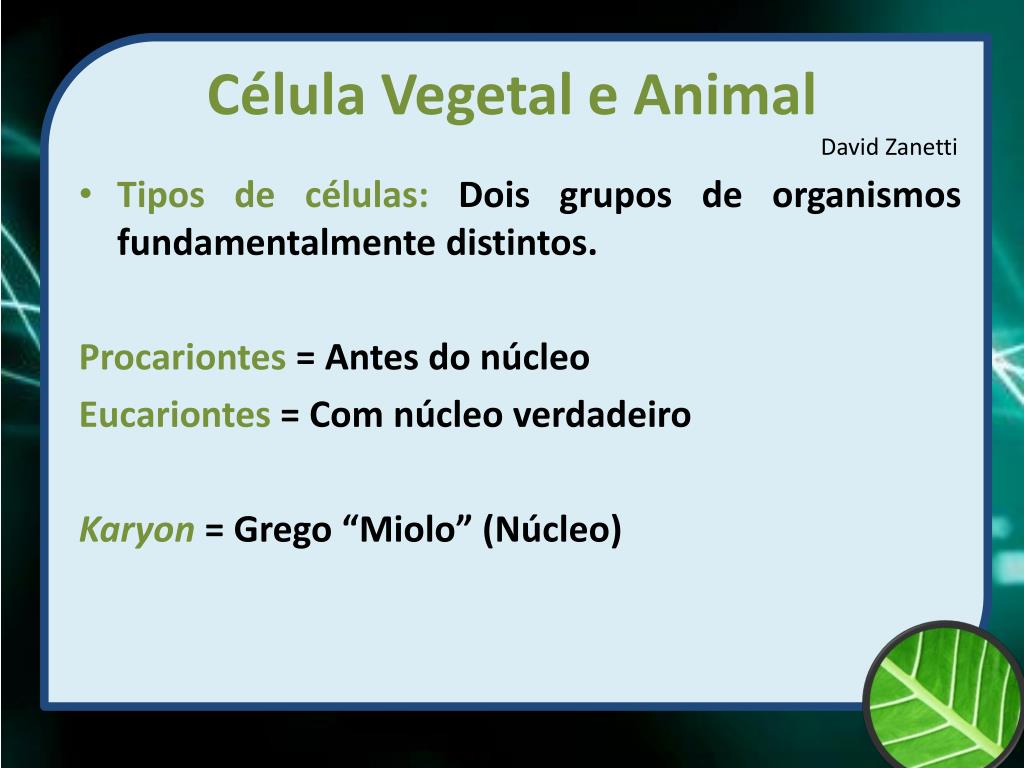 Célula Vegetal e Animal

David Zanetti

• Tipos de células: Dois grupos de organismos fundamentalmente distintos.

Procariontes = Antes do núcleo

Eucariontes = Com núcleo verdadeiro

Karyon = Grego “Miolo” (Núcleo)